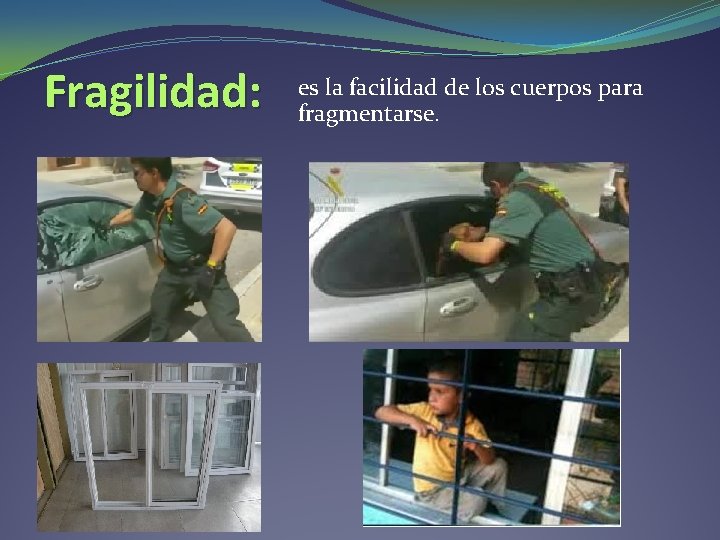 Fragilidad: es la facilidad de los cuerpos para fragmentarse.